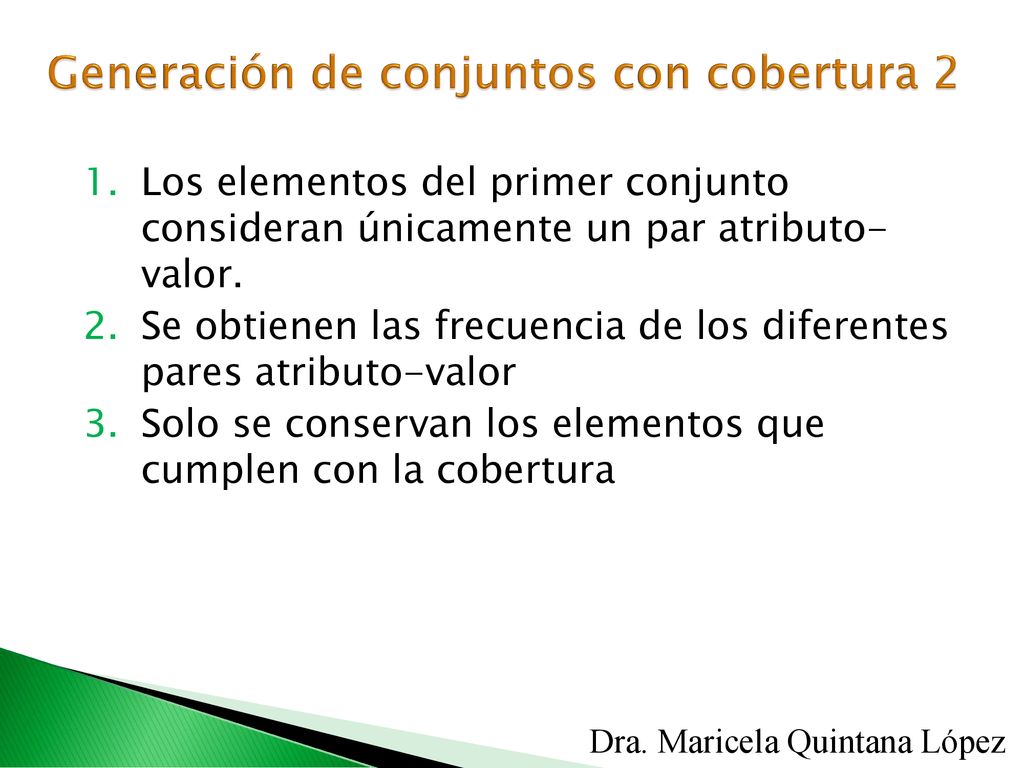 Generación de conjuntos con cobertura 2

1. Los elementos del primer conjunto consideran únicamente un par atributo-valor.
2. Se obtienen las frecuencia de los diferentes pares atributo-valor
3. Solo se conservan los elementos que cumplen con la cobertura

Dra. Maricela Quintana López